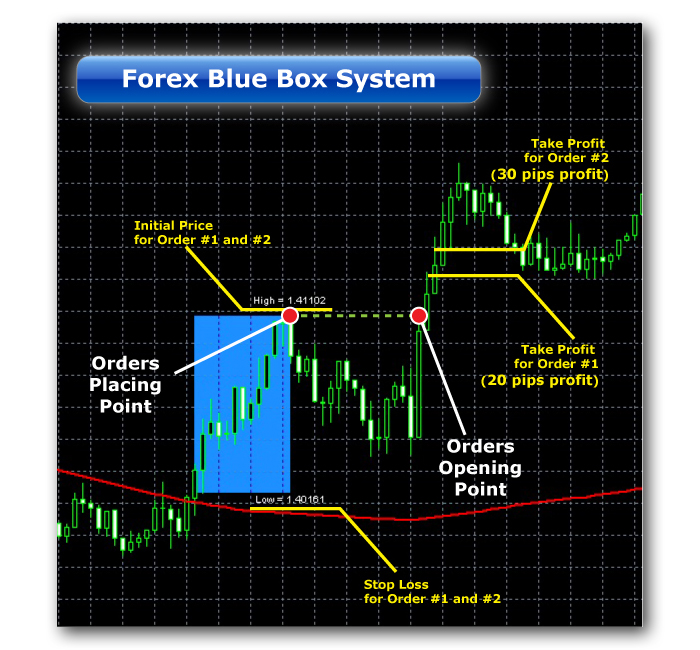 Forex Blue Box System

Take Profit
for Order #2
(30 pips profit)

Initial Price
for Order #1 and #2

High = 1.41102

Orders
Placing
Point

Take Profit
for Order #1
(20 pips profit)

Orders
Opening
Point

Low = 1.40161

Stop Loss
for Order #1 and #2